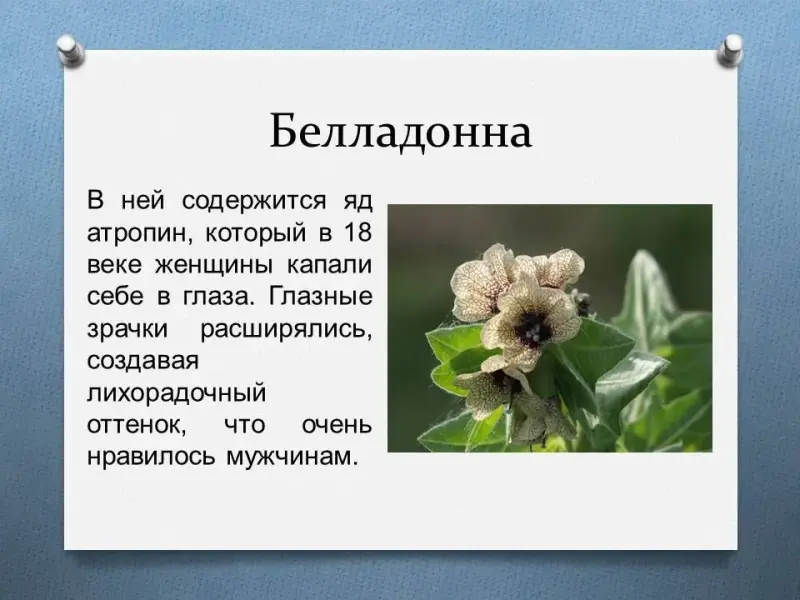 Белладонна

В ней содержится яд атропин, который в 18 веке женщины капали себе в глаза. Глазные зрачки расширялись, создавая лихорадочный оттенок, что очень нравилось мужчинам.